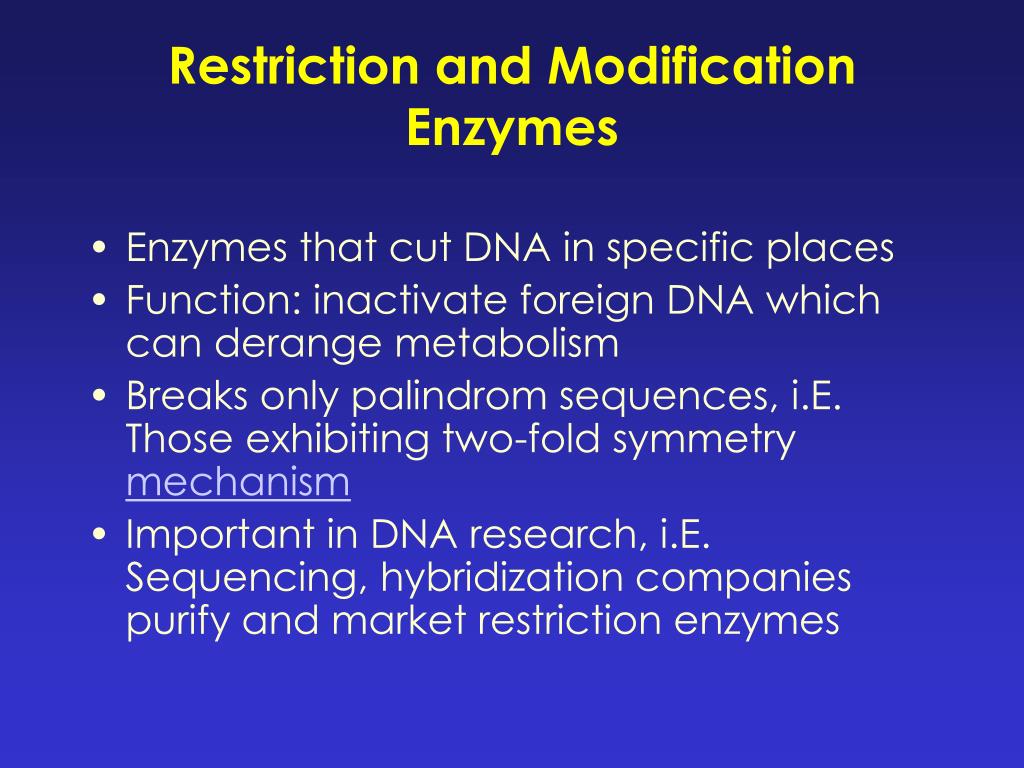 Restriction and Modification Enzymes

• Enzymes that cut DNA in specific places
• Function: inactivate foreign DNA which can derange metabolism
• Breaks only palindrom sequences, i.E. Those exhibiting two-fold symmetry mechanism
• Important in DNA research, i.E. Sequencing, hybridization companies purify and market restriction enzymes